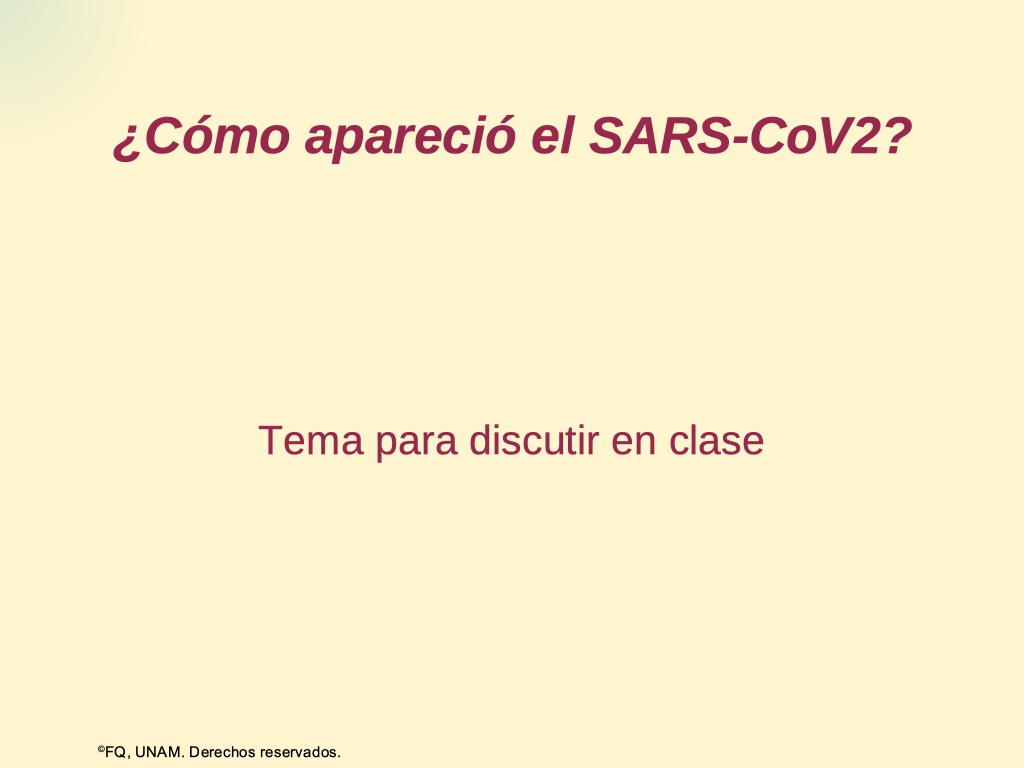 ¿Cómo apareció el SARS-CoV2?

Tema para discutir en clase

©FQ, UNAM. Derechos reservados.